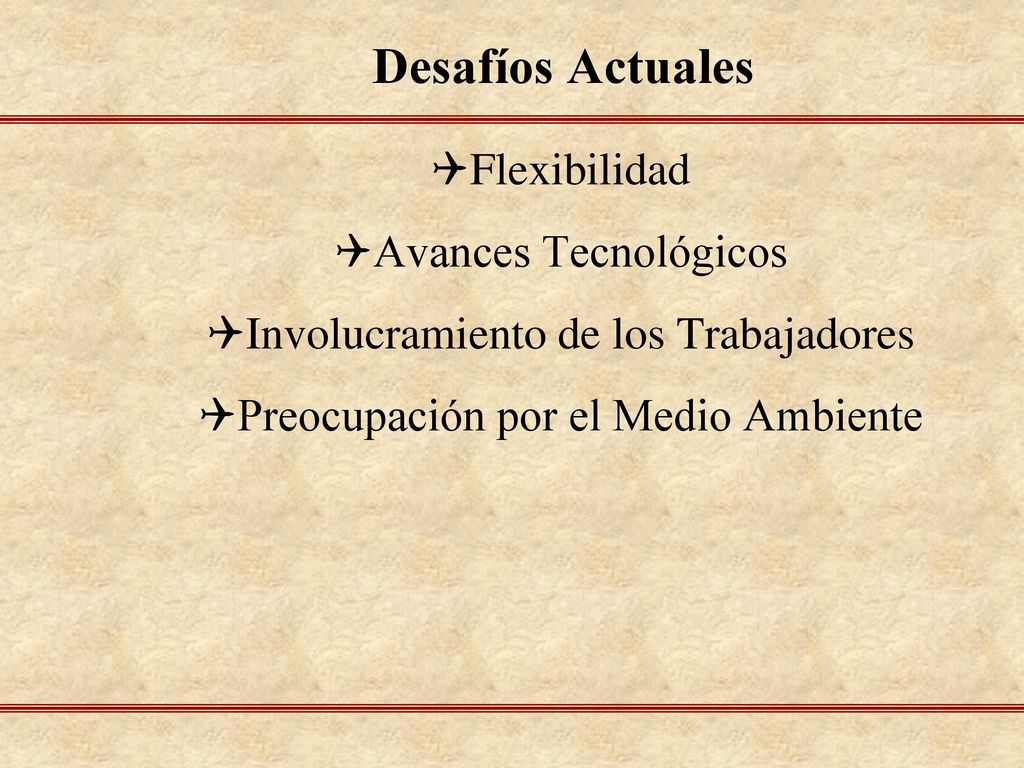 Desafíos Actuales

✈Flexibilidad

✈Avances Tecnológicos

✈Involucramiento de los Trabajadores

✈Preocupación por el Medio Ambiente